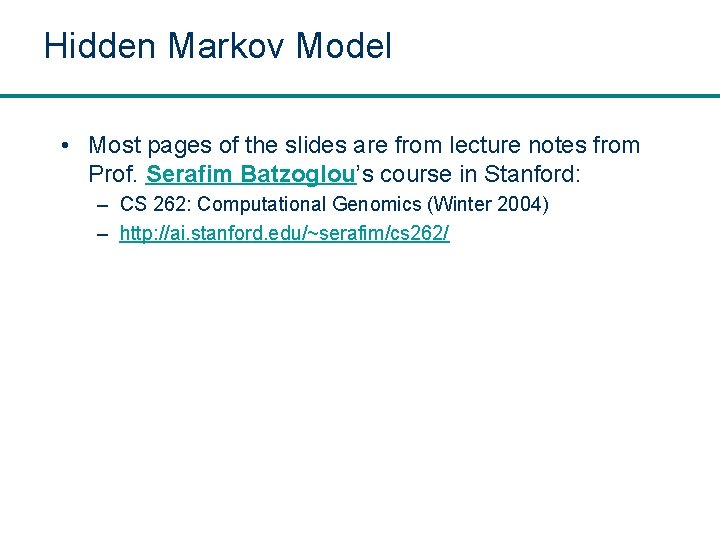 Hidden Markov Model

• Most pages of the slides are from lecture notes from Prof. Serafim Batzoglou's course in Stanford:
 – CS 262: Computational Genomics (Winter 2004)
 – http://ai.stanford.edu/~serafim/cs262/